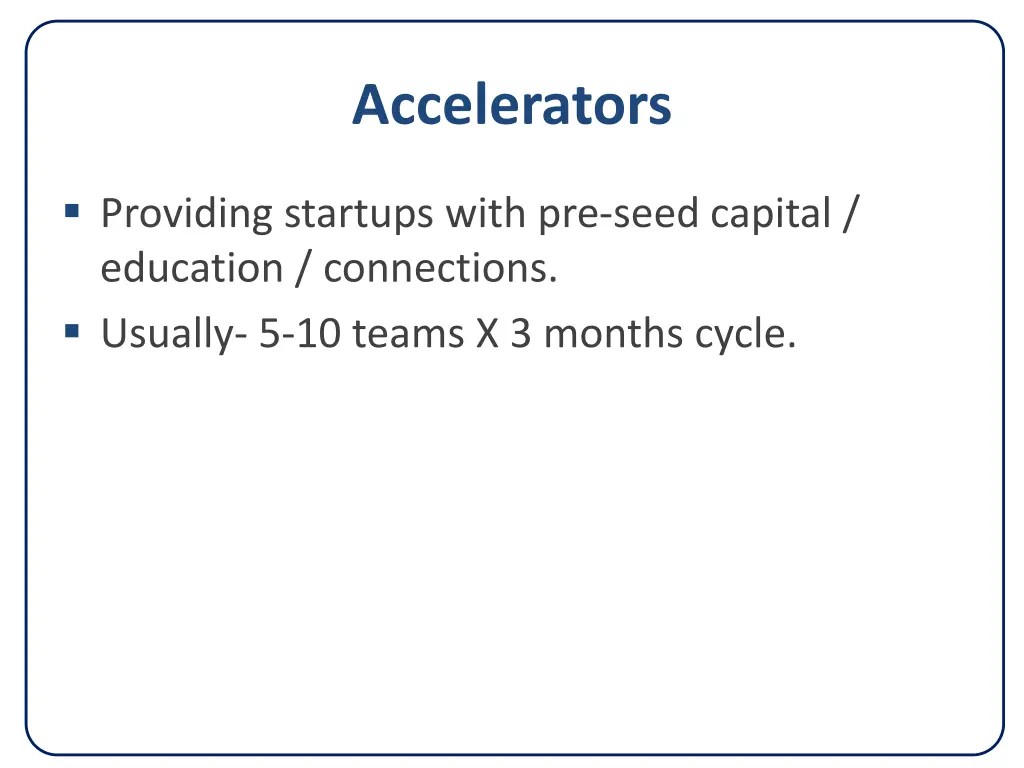 Accelerators

▪ Providing startups with pre-seed capital / education / connections.
▪ Usually- 5-10 teams X 3 months cycle.